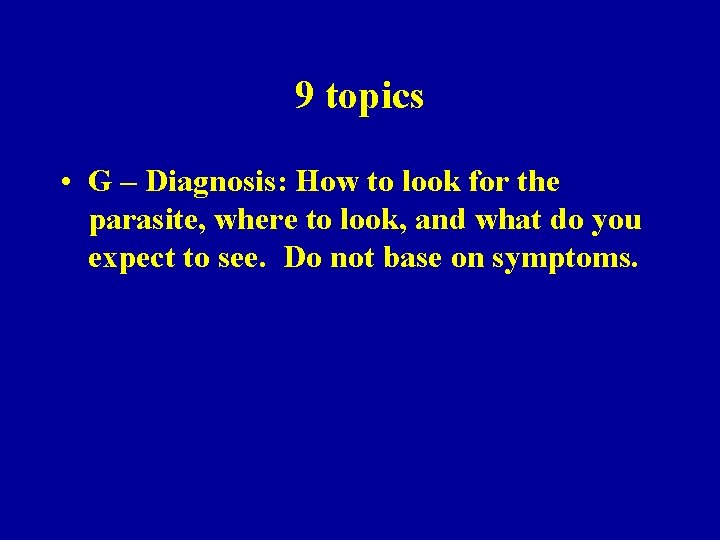 9 topics

• G – Diagnosis: How to look for the parasite, where to look, and what do you expect to see. Do not base on symptoms.